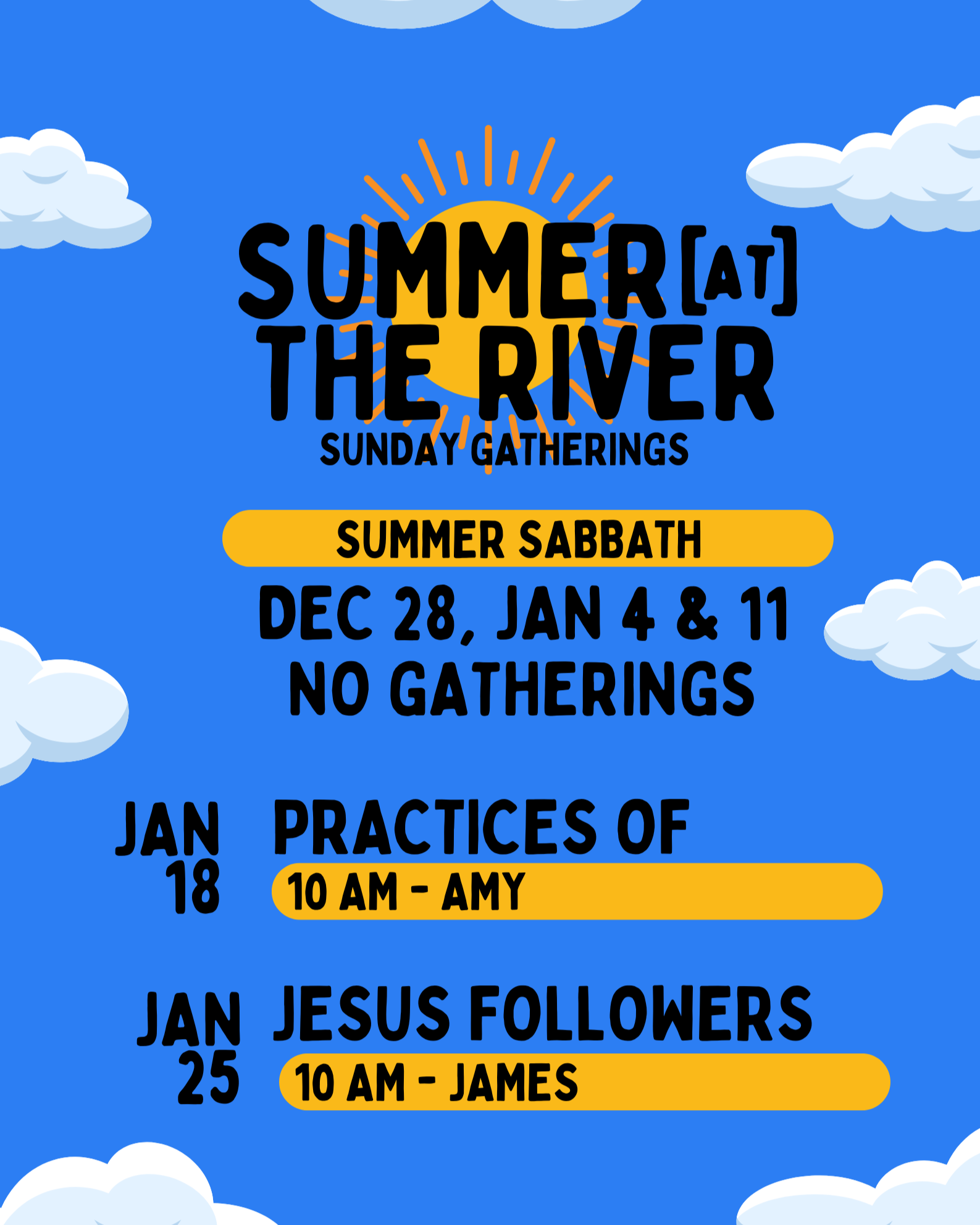 SUMMER [AT] THE RIVER
SUNDAY GATHERINGS

SUMMER SABBATH
DEC 28, JAN 4 & 11
NO GATHERINGS

JAN 18 PRACTICES OF
10 AM - AMY

JAN 25 JESUS FOLLOWERS
10 AM - JAMES